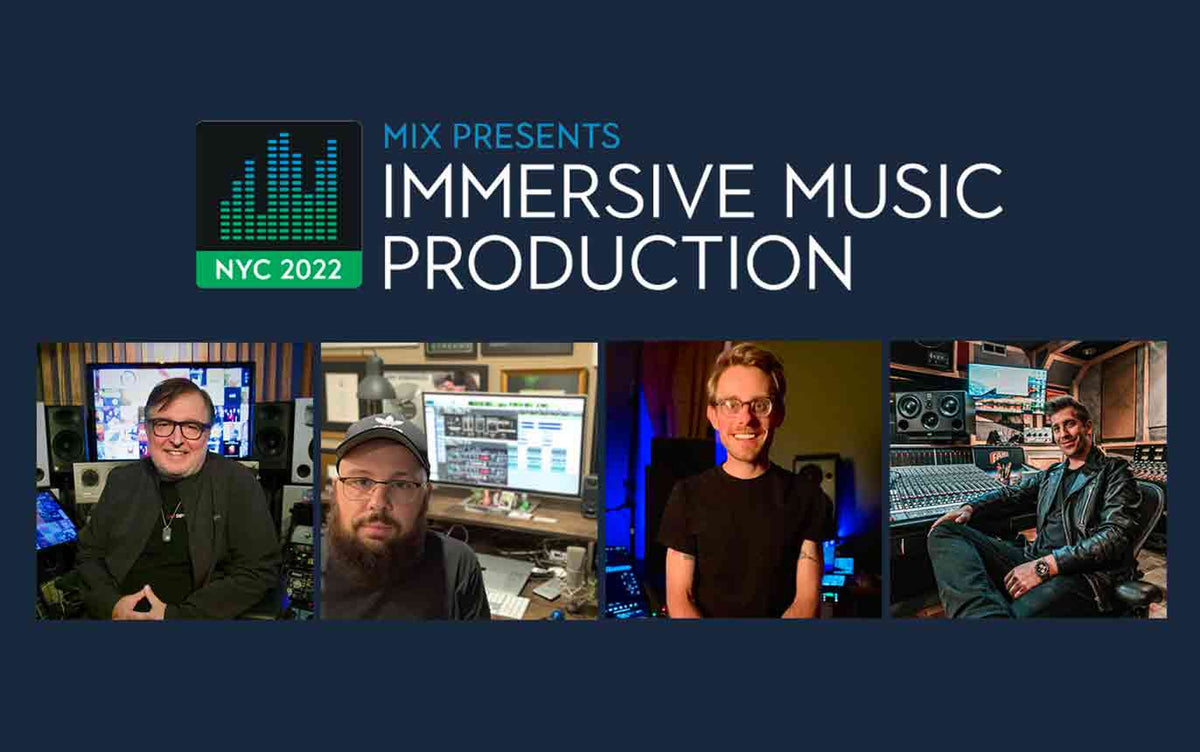 NYC 2022

MIX PRESENTS
IMMERSIVE MUSIC
PRODUCTION